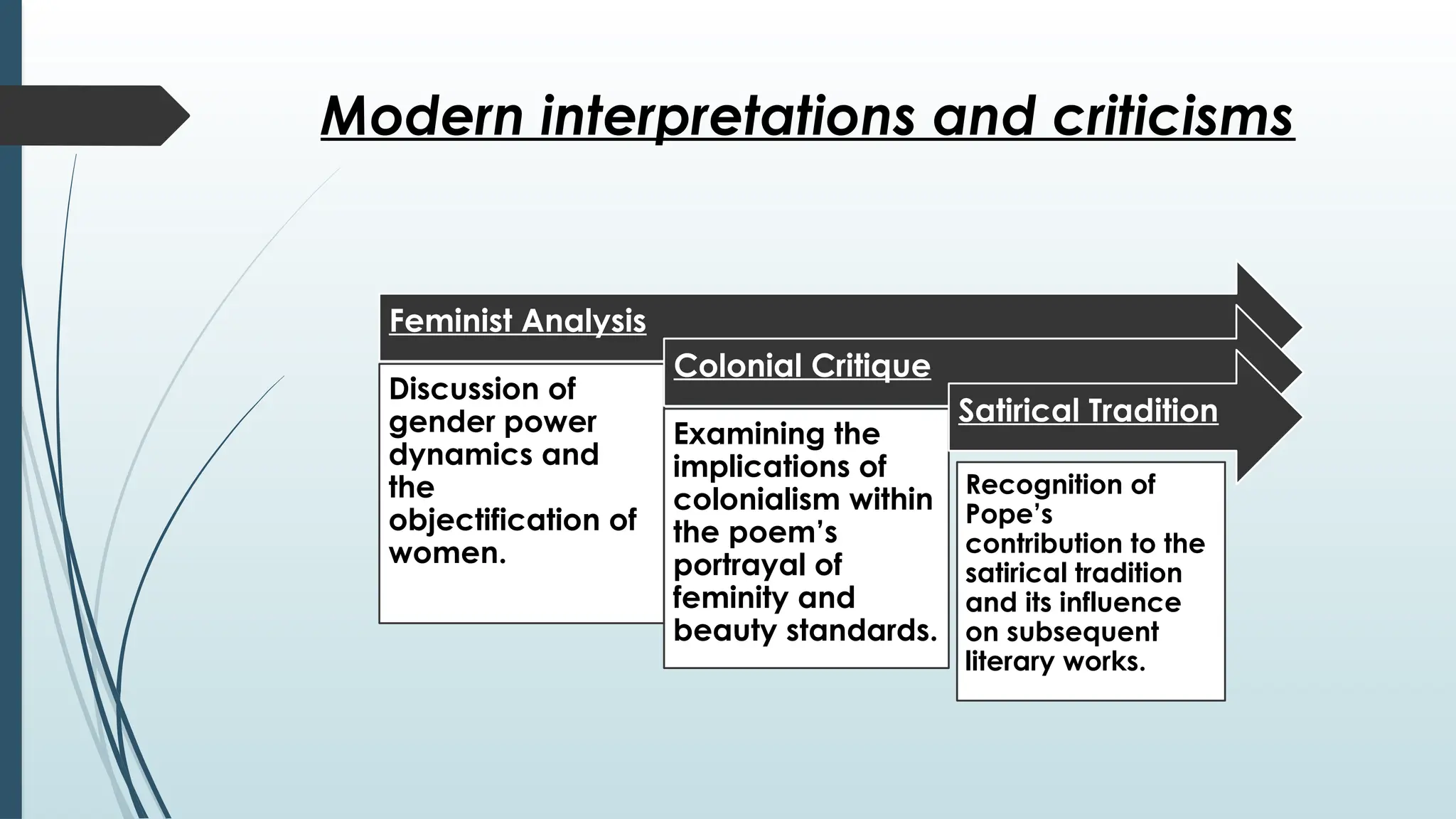 Modern interpretations and criticisms

Feminist Analysis

Discussion of gender power dynamics and the objectification of women.

Colonial Critique

Examining the implications of colonialism within the poem's portrayal of feminity and beauty standards.

Satirical Tradition

Recognition of Pope's contribution to the satirical tradition and its influence on subsequent literary works.